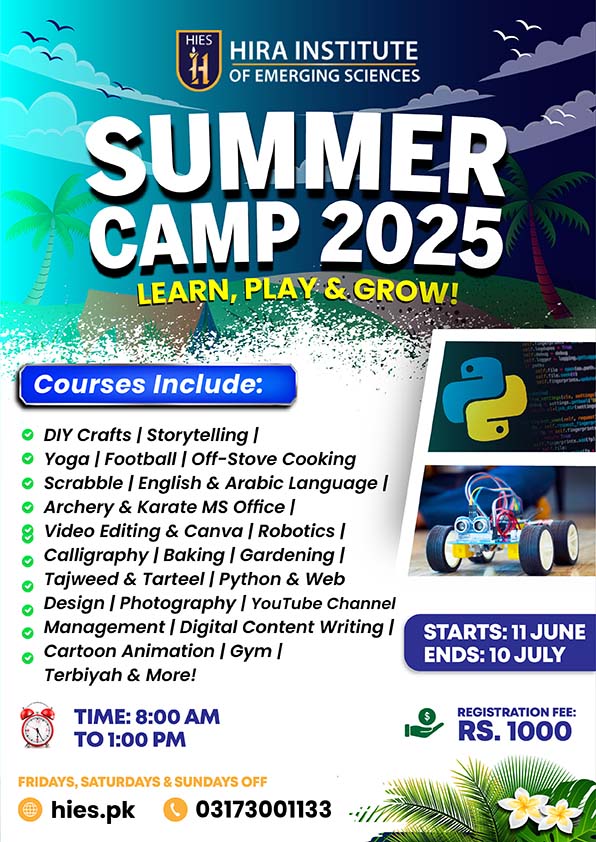 HIES
HIRA INSTITUTE
OF EMERGING SCIENCES

SUMMER CAMP 2025
LEARN, PLAY & GROW!

Courses Include:

DIY Crafts | Storytelling |
Yoga | Football | Off-Stove Cooking
Scrabble | English & Arabic Language |
Archery & Karate MS Office |
Video Editing & Canva | Robotics |
Calligraphy | Baking | Gardening |
Tajweed & Tarteel | Python & Web Design | Photography | YouTube Channel Management | Digital Content Writing |
Cartoon Animation | Gym |
Terbiyah & More!

STARTS: 11 JUNE
ENDS: 10 JULY

TIME: 8:00 AM TO 1:00 PM

REGISTRATION FEE:
RS. 1000

FRIDAYS, SATURDAYS & SUNDAYS OFF

hies.pk
03173001133